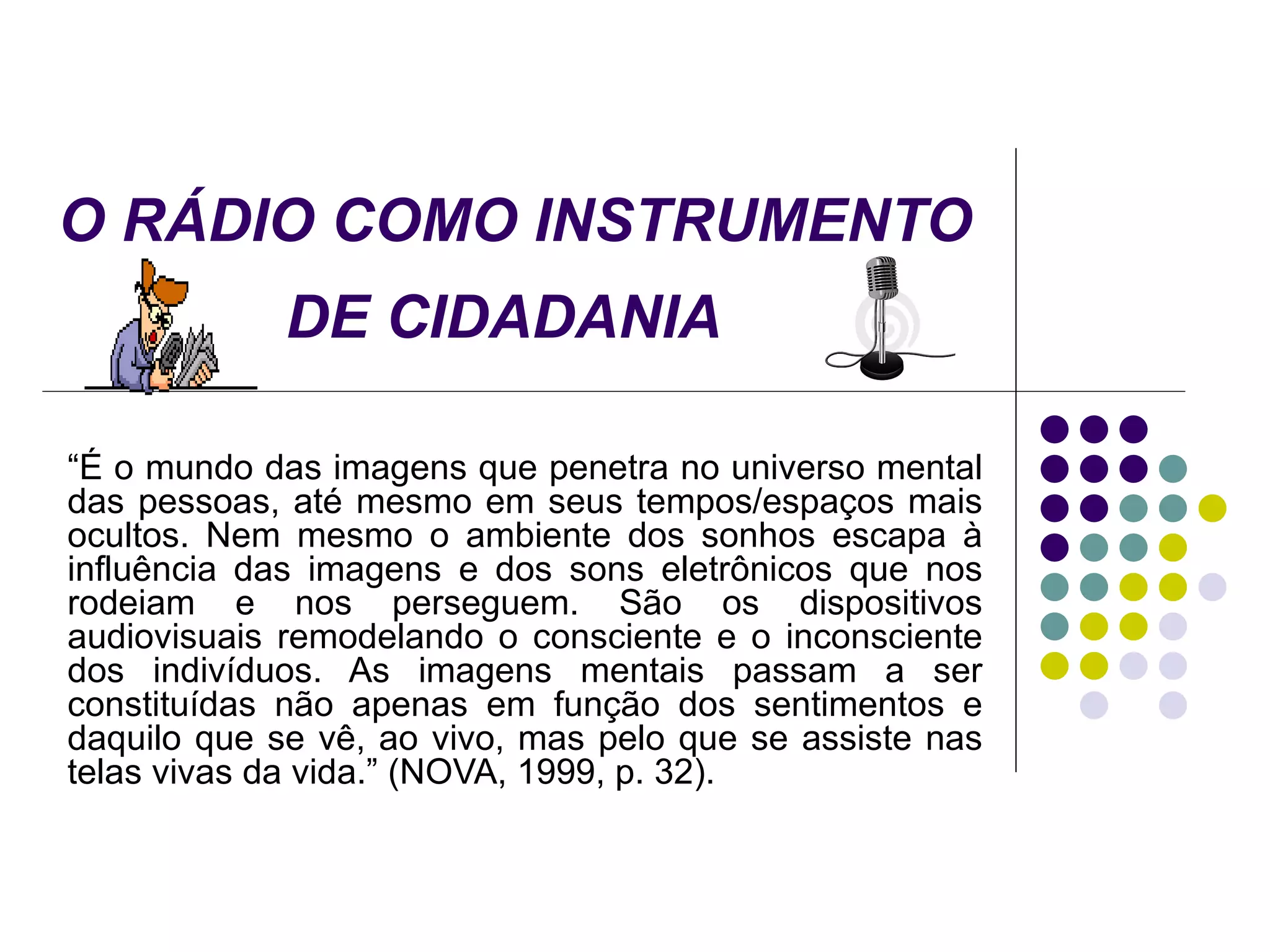 O RÁDIO COMO INSTRUMENTO DE CIDADANIA

“É o mundo das imagens que penetra no universo mental das pessoas, até mesmo em seus tempos/espaços mais ocultos. Nem mesmo o ambiente dos sonhos escapa à influência das imagens e dos sons eletrônicos que nos rodeiam e nos perseguem. São os dispositivos audiovisuais remodelando o consciente e o inconsciente dos indivíduos. As imagens mentais passam a ser constituídas não apenas em função dos sentimentos e daquilo que se vê, ao vivo, mas pelo que se assiste nas telas vivas da vida.” (NOVA, 1999, p. 32).